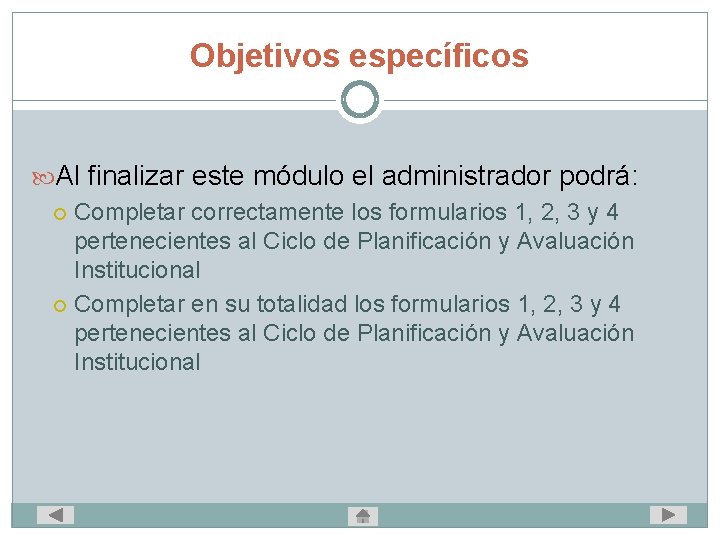 Objetivos específicos

Al finalizar este módulo el administrador podrá:

Completar correctamente los formularios 1, 2, 3 y 4 pertenecientes al Ciclo de Planificación y Avaluación Institucional

Completar en su totalidad los formularios 1, 2, 3 y 4 pertenecientes al Ciclo de Planificación y Avaluación Institucional